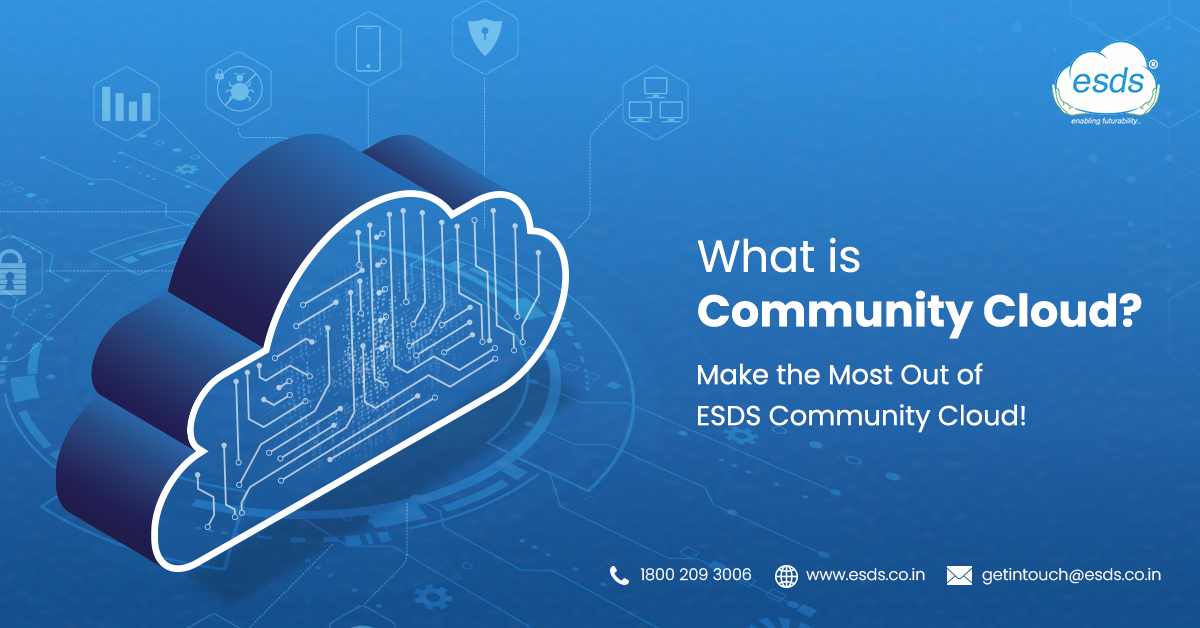 esds®
enabling futurability...

What is
Community Cloud?

Make the Most Out of
ESDS Community Cloud!

1800 209 3006 www.esds.co.in getintouch@esds.co.in